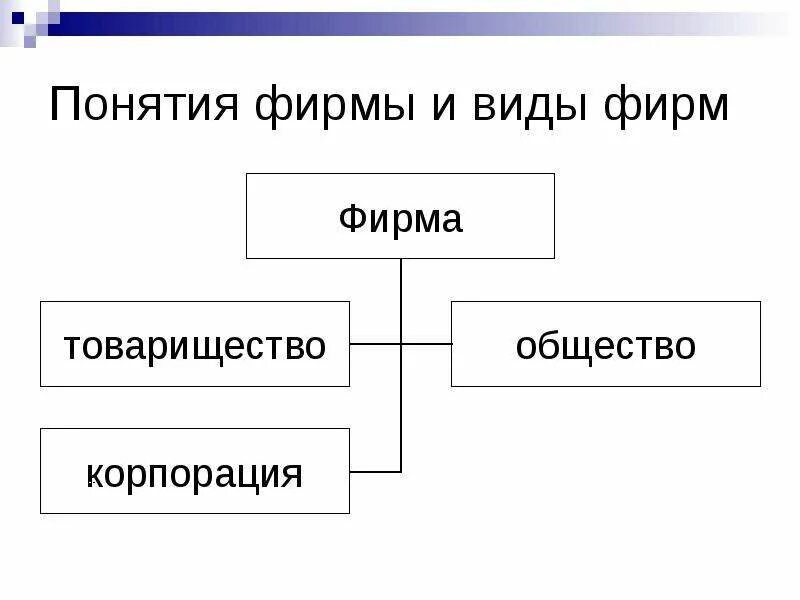 Понятия фирмы и виды фирм

Фирма

товарищество

общество

корпорация